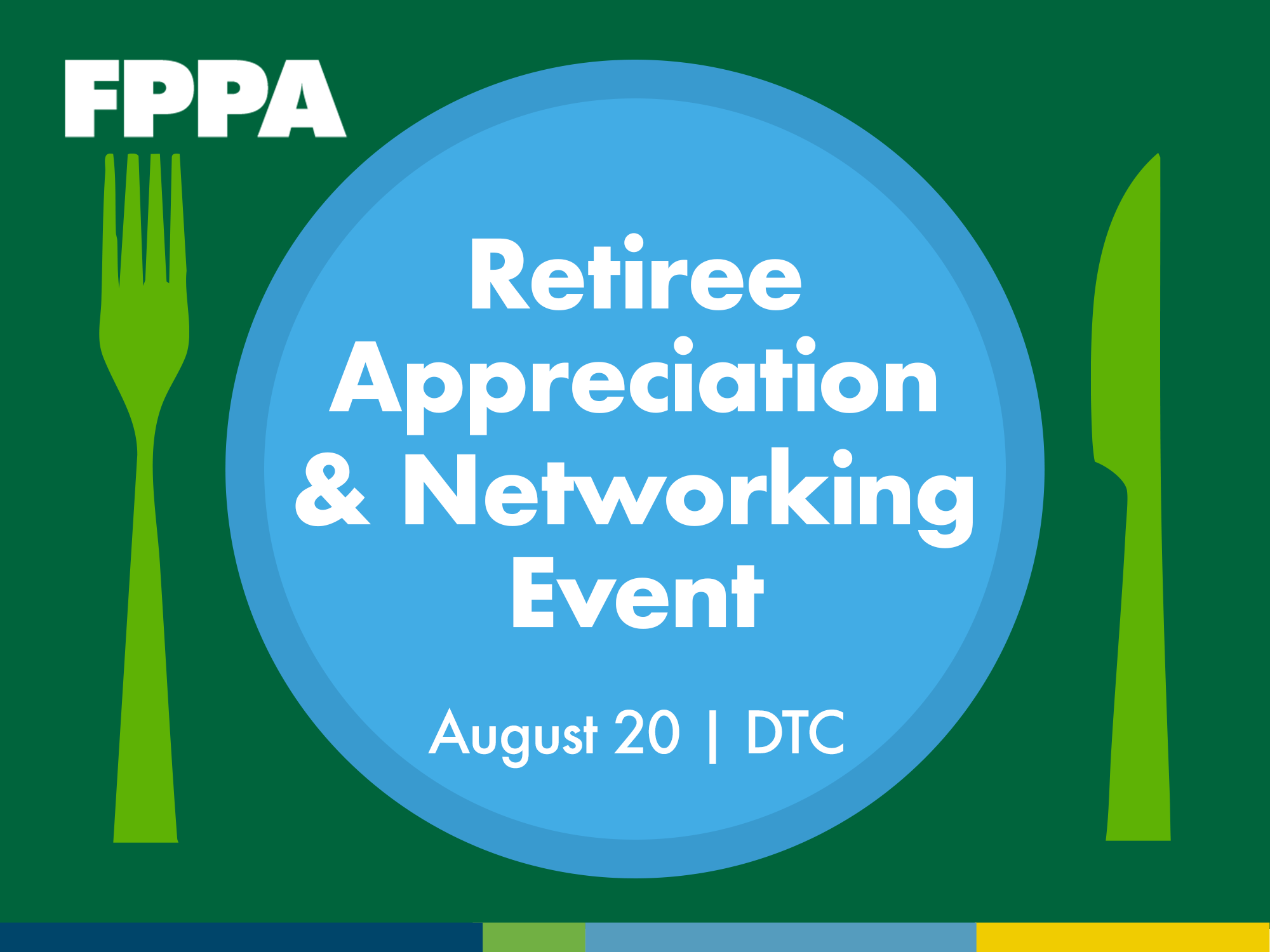 FPPA

Retiree Appreciation & Networking Event

August 20 | DTC